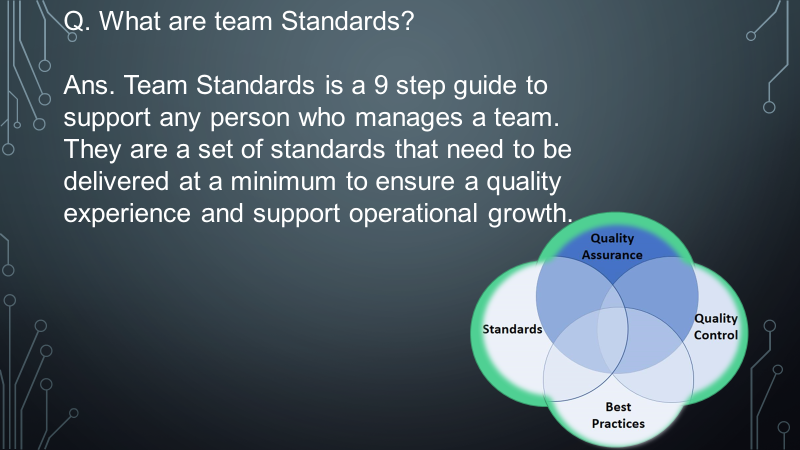 Q. What are team Standards?

Ans. Team Standards is a 9 step guide to support any person who manages a team. They are a set of standards that need to be delivered at a minimum to ensure a quality experience and support operational growth.

Quality Assurance

Standards

Quality Control

Best Practices